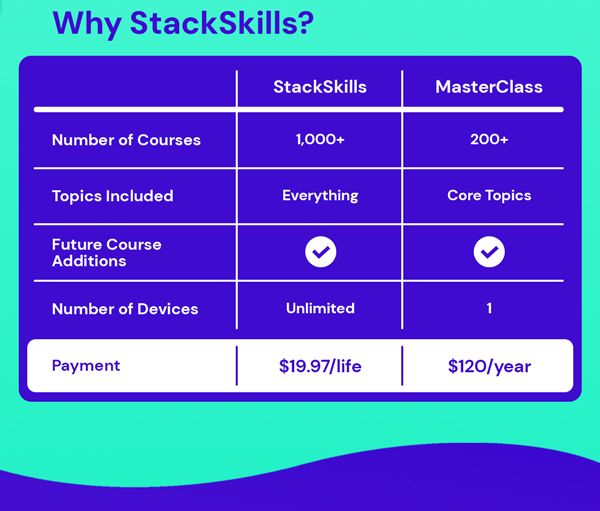 Why StackSkills?

| | StackSkills | MasterClass |
|---|---|---|
| Number of Courses | 1,000+ | 200+ |
| Topics Included | Everything | Core Topics |
| Future Course Additions | ✓ | ✓ |
| Number of Devices | Unlimited | 1 |
| Payment | $19.97/life | $120/year |